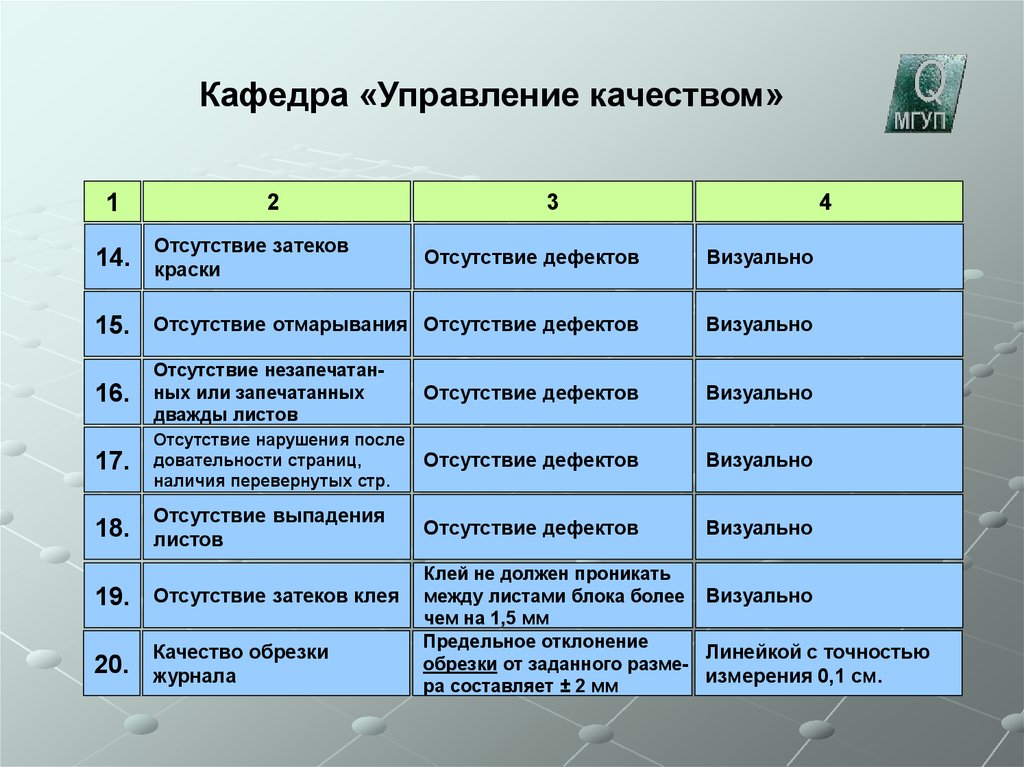 Кафедра «Управление качеством»

Q
МГУП

| 1 | 2 | 3 | 4 |
|---|---|---|---|
| 14. | Отсутствие затеков краски | Отсутствие дефектов | Визуально |
| 15. | Отсутствие отмарывания | Отсутствие дефектов | Визуально |
| 16. | Отсутствие незапечатанных или запечатанных дважды листов | Отсутствие дефектов | Визуально |
| 17. | Отсутствие нарушения после довательности страниц, наличия перевернутых стр. | Отсутствие дефектов | Визуально |
| 18. | Отсутствие выпадения листов | Отсутствие дефектов | Визуально |
| 19. | Отсутствие затеков клея | Клей не должен проникать между листами блока более чем на 1,5 мм | Визуально |
| 20. | Качество обрезки журнала | Предельное отклонение обрезки от заданного размера составляет ± 2 мм | Линейкой с точностью измерения 0,1 см. |